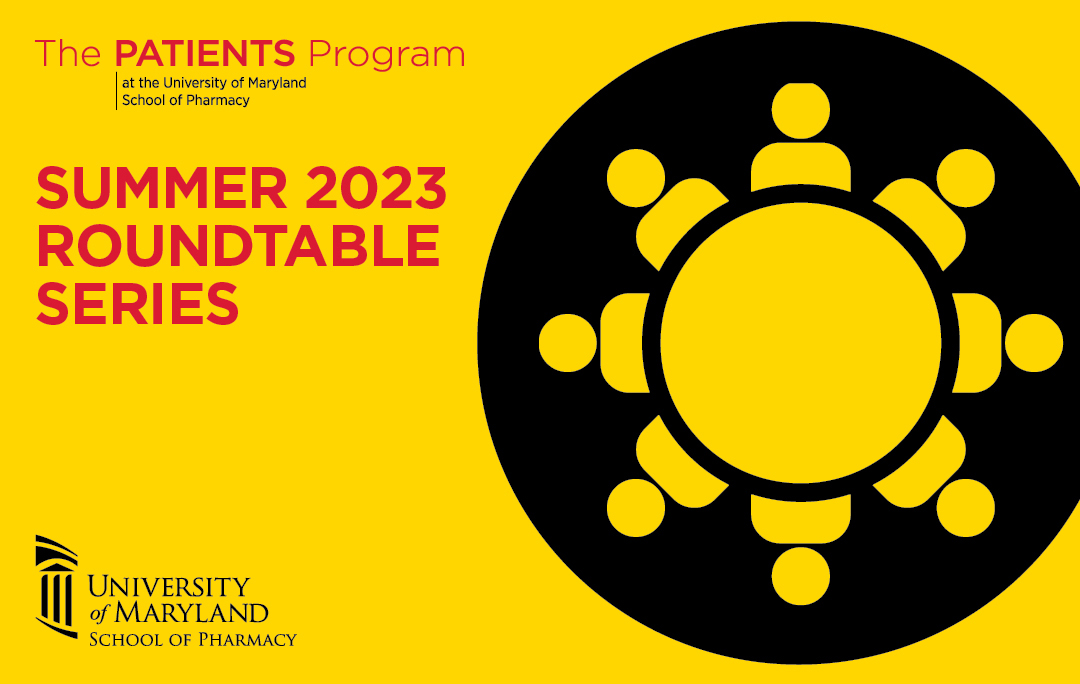 The PATIENTS Program
at the University of Maryland
School of Pharmacy

SUMMER 2023 ROUNDTABLE SERIES

UNIVERSITY of MARYLAND
SCHOOL OF PHARMACY